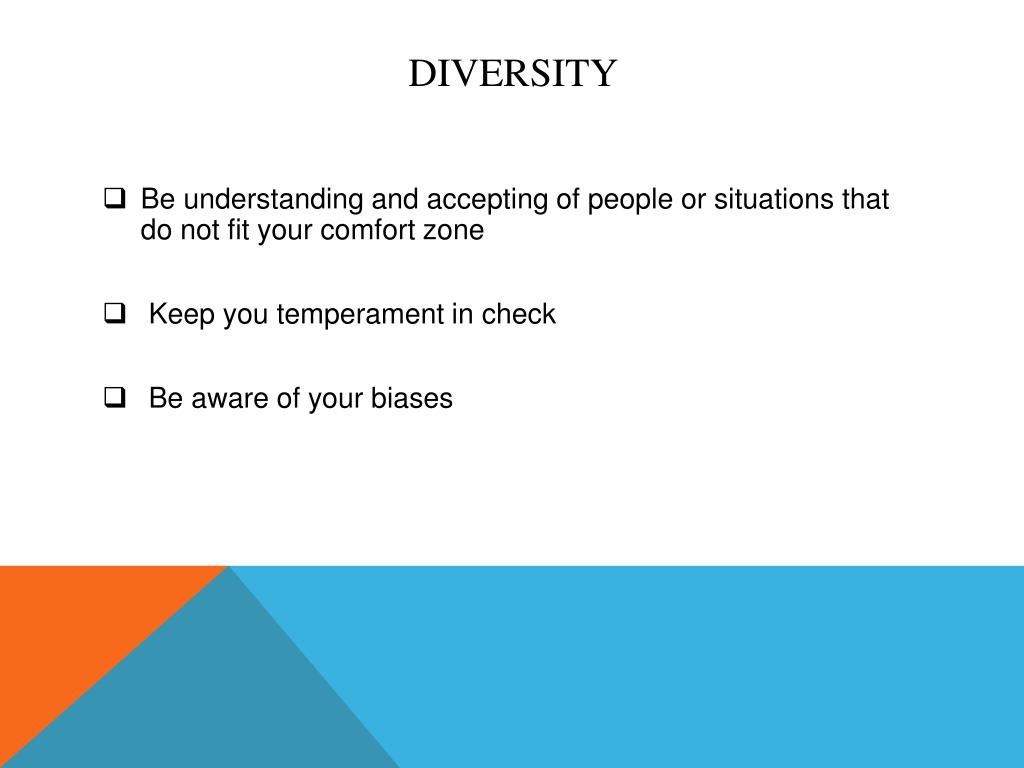 DIVERSITY

❑ Be understanding and accepting of people or situations that do not fit your comfort zone

❑ Keep you temperament in check

❑ Be aware of your biases